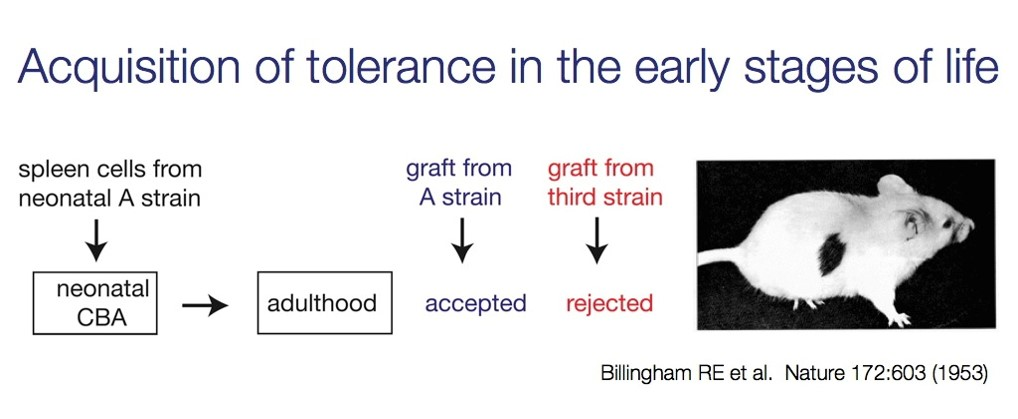 Acquisition of tolerance in the early stages of life

spleen cells from neonatal A strain

neonatal CBA

adulthood

graft from A strain

accepted

graft from third strain

rejected

Billingham RE et al. Nature 172:603 (1953)